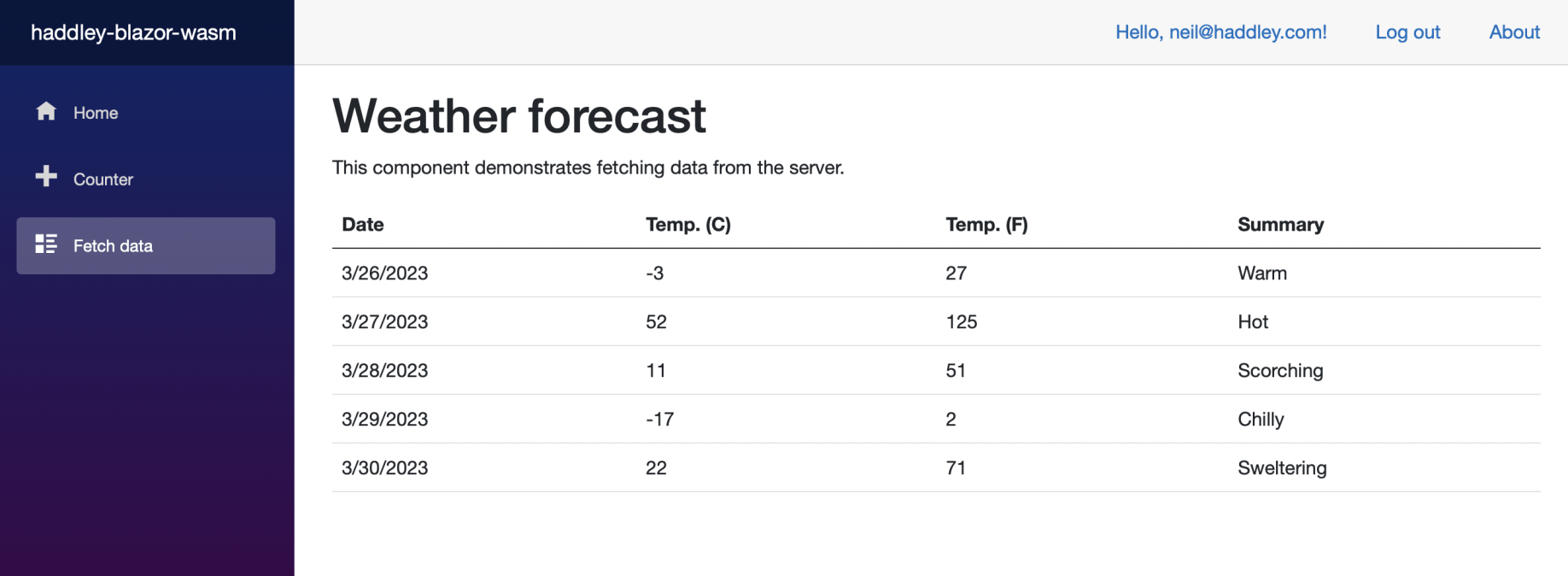 haddley-blazor-wasm

Home

Counter

Fetch data

Hello, neil@haddley.com! Log out About

Weather forecast

This component demonstrates fetching data from the server.

| Date | Temp. (C) | Temp. (F) | Summary |
|---|---|---|---|
| 3/26/2023 | -3 | 27 | Warm |
| 3/27/2023 | 52 | 125 | Hot |
| 3/28/2023 | 11 | 51 | Scorching |
| 3/29/2023 | -17 | 2 | Chilly |
| 3/30/2023 | 22 | 71 | Sweltering |